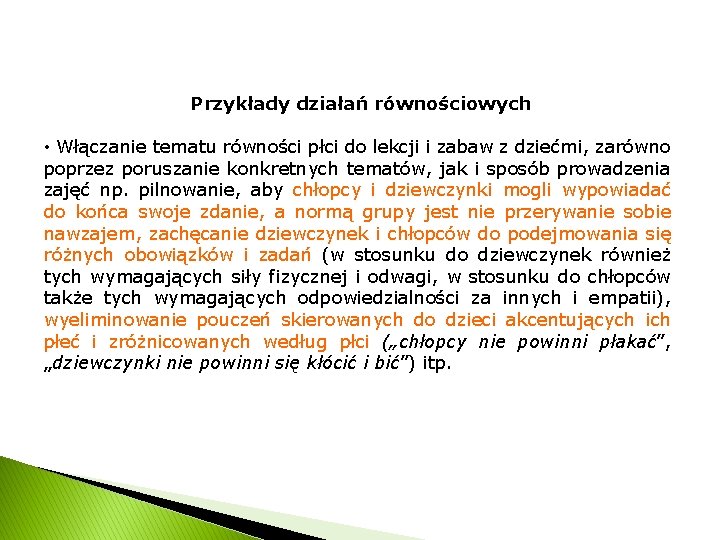 Przykłady działań równościowych

• Włączanie tematu równości płci do lekcji i zabaw z dziećmi, zarówno poprzez poruszanie konkretnych tematów, jak i sposób prowadzenia zajęć np. pilnowanie, aby chłopcy i dziewczynki mogli wypowiadać do końca swoje zdanie, a normą grupy jest nie przerywanie sobie nawzajem, zachęcanie dziewczynek i chłopców do podejmowania się różnych obowiązków i zadań (w stosunku do dziewczynek również tych wymagających siły fizycznej i odwagi, w stosunku do chłopców także tych wymagających odpowiedzialności za innych i empatii), wyeliminowanie pouczeń skierowanych do dzieci akcentujących ich płeć i zróżnicowanych według płci („chłopcy nie powinni płakać", „dziewczynki nie powinni się kłócić i bić") itp.